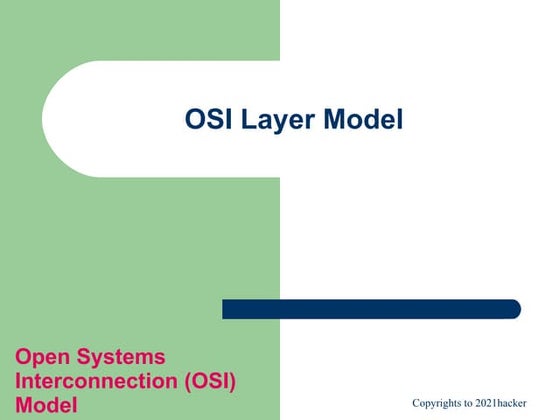 OSI Layer Model

Open Systems Interconnection (OSI) Model

Copyrights to 2021hacker